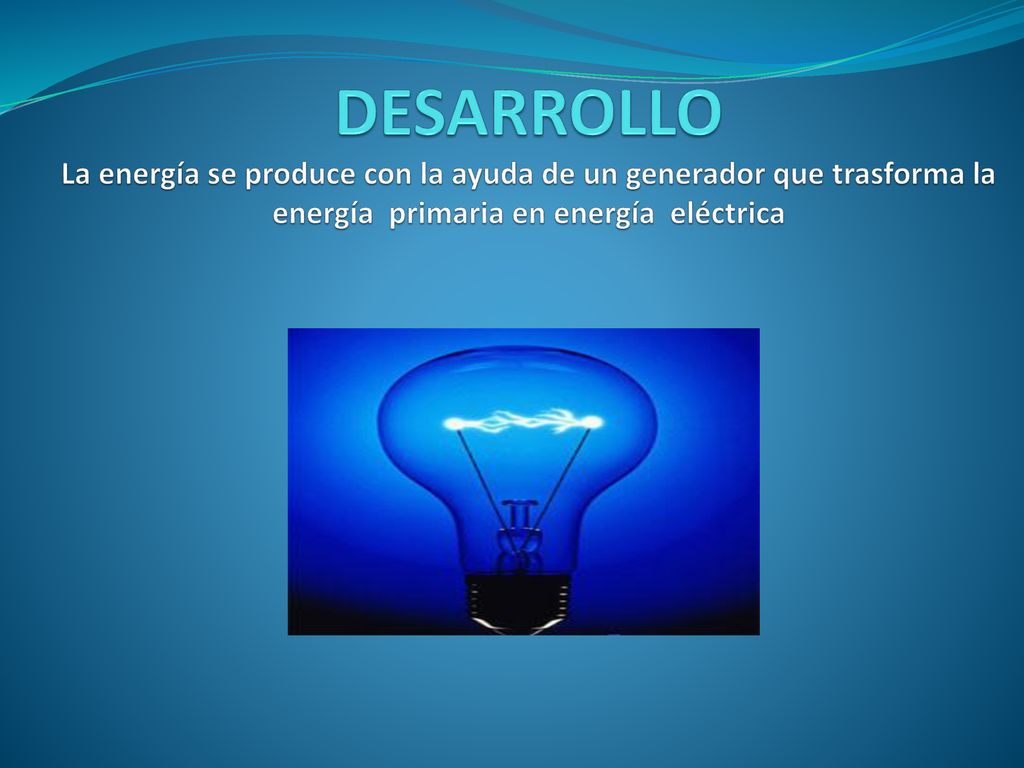 DESARROLLO

La energía se produce con la ayuda de un generador que trasforma la energía primaria en energía eléctrica